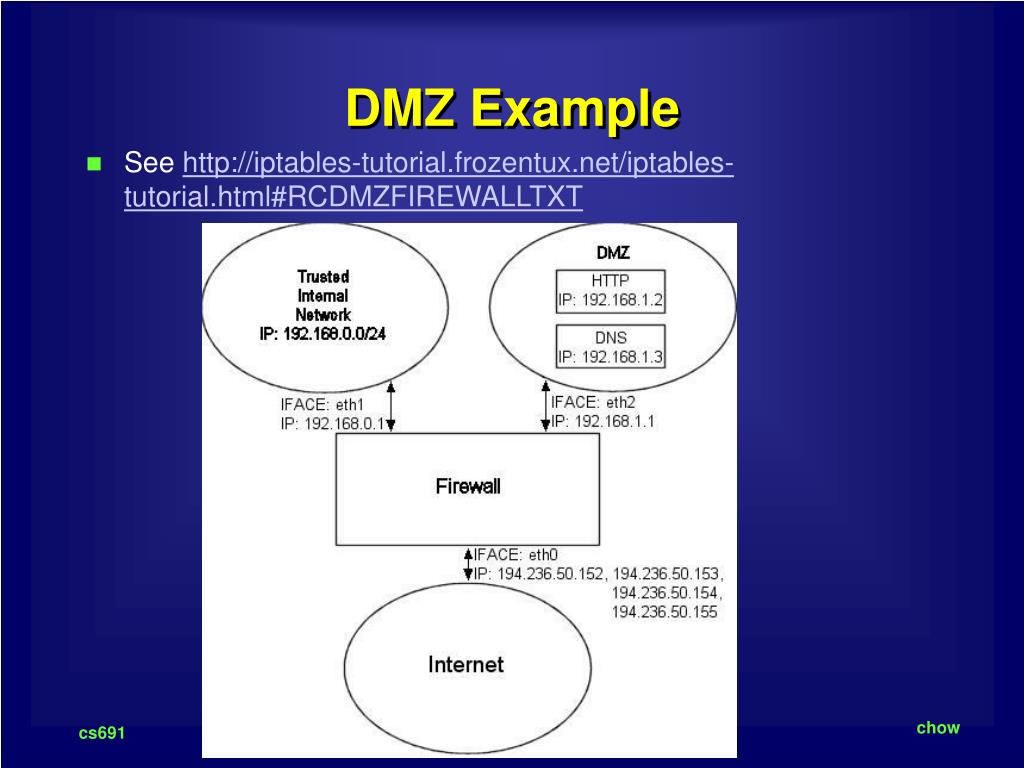 DMZ Example

See http://iptables-tutorial.frozentux.net/iptables-tutorial.html#RCDMZFIREWALLTXT

Trusted Internal Network
IP: 192.168.0.0/24

DMZ

HTTP
IP: 192.168.1.2

DNS
IP: 192.168.1.3

IFACE: eth1
IP: 192.168.0.1

IFACE: eth2
IP: 192.168.1.1

Firewall

IFACE: eth0
IP: 194.236.50.152, 194.236.50.153, 194.236.50.154, 194.236.50.155

Internet

cs691

chow